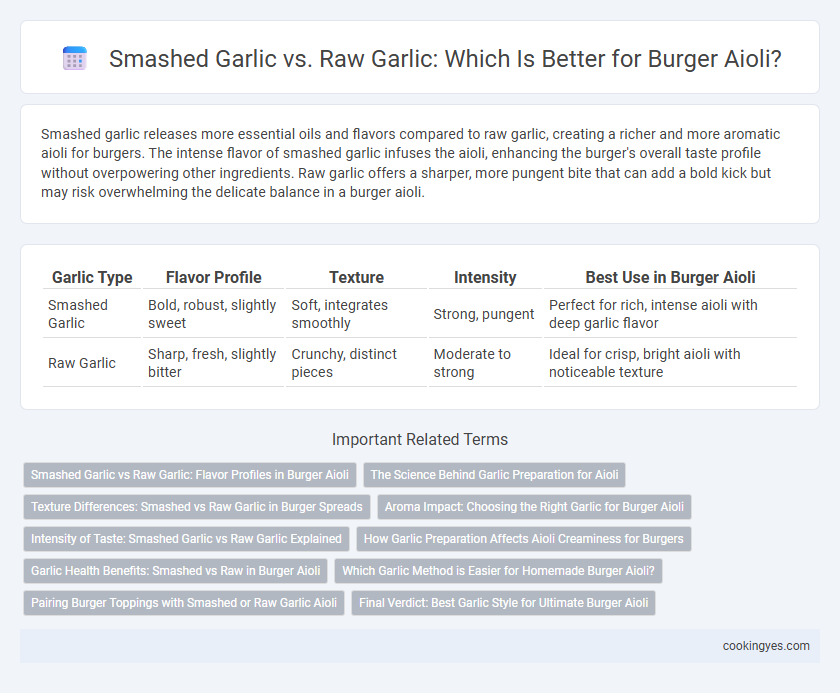 Smashed Garlic vs. Raw Garlic: Which Is Better for Burger Aioli?

Smashed garlic releases more essential oils and flavors compared to raw garlic, creating a richer and more aromatic aioli for burgers. The intense flavor of smashed garlic infuses the aioli, enhancing the burger's overall taste profile without overpowering other ingredients. Raw garlic offers a sharper, more pungent bite that can add a bold kick but may risk overwhelming the delicate balance in a burger aioli.

| Garlic Type | Flavor Profile | Texture | Intensity | Best Use in Burger Aioli |
|---|---|---|---|---|
| Smashed Garlic | Bold, robust, slightly sweet | Soft, integrates smoothly | Strong, pungent | Perfect for rich, intense aioli with deep garlic flavor |
| Raw Garlic | Sharp, fresh, slightly bitter | Crunchy, distinct pieces | Moderate to strong | Ideal for crisp, bright aioli with noticeable texture |

Important Related Terms

Smashed Garlic vs Raw Garlic: Flavor Profiles in Burger Aioli
The Science Behind Garlic Preparation for Aioli
Texture Differences: Smashed vs Raw Garlic in Burger Spreads
Aroma Impact: Choosing the Right Garlic for Burger Aioli
Intensity of Taste: Smashed Garlic vs Raw Garlic Explained
How Garlic Preparation Affects Aioli Creaminess for Burgers
Garlic Health Benefits: Smashed vs Raw in Burger Aioli
Which Garlic Method is Easier for Homemade Burger Aioli?
Pairing Burger Toppings with Smashed or Raw Garlic Aioli
Final Verdict: Best Garlic Style for Ultimate Burger Aioli

cookingyes.com